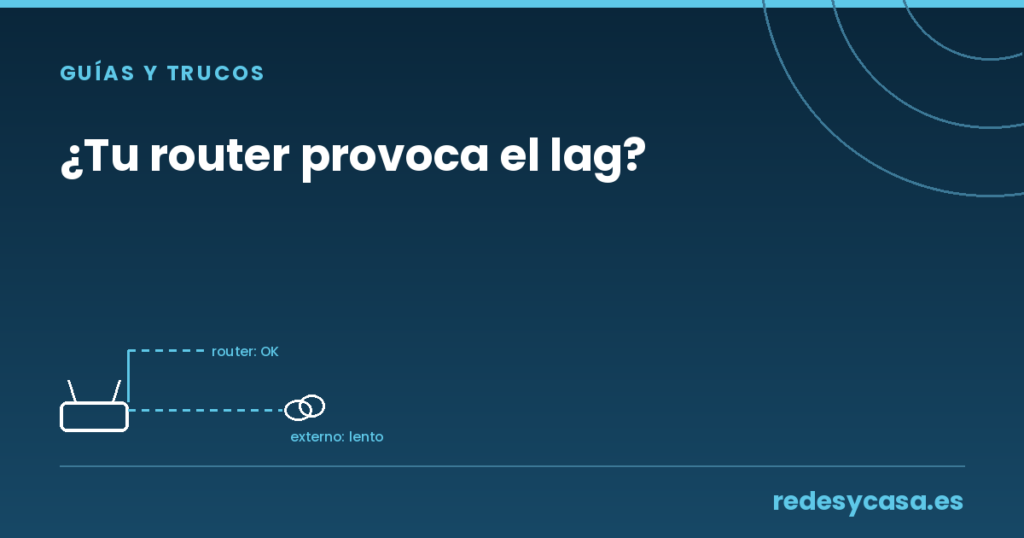 GUÍAS Y TRUCOS

¿Tu router provoca el lag?

router: OK

externo: lento

redesycasa.es